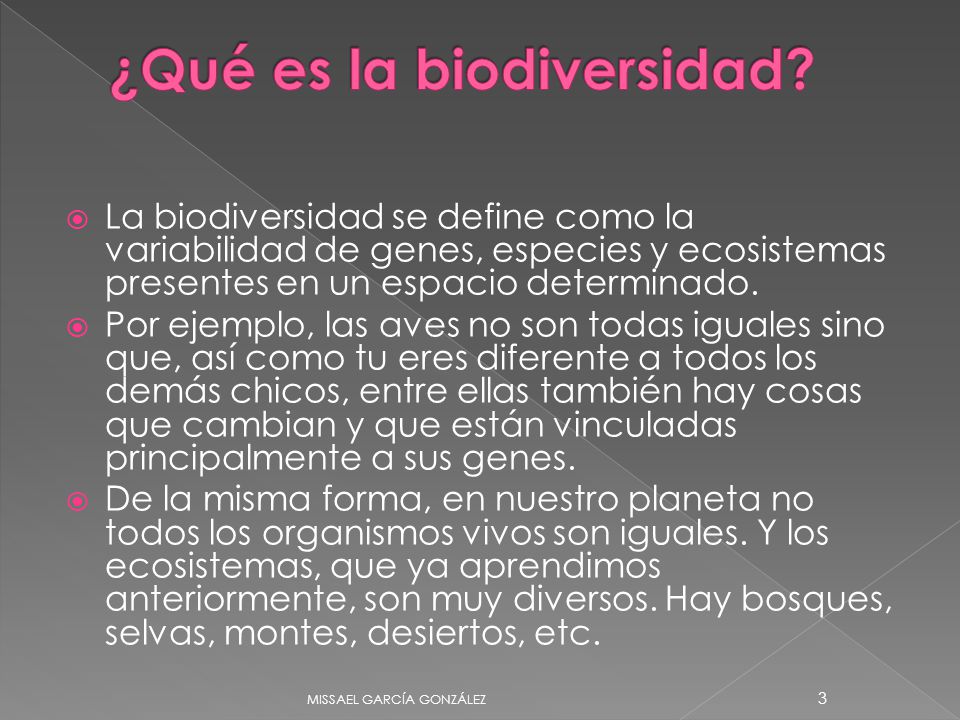 ¿Qué es la biodiversidad?

La biodiversidad se define como la variabilidad de genes, especies y ecosistemas presentes en un espacio determinado.

Por ejemplo, las aves no son todas iguales sino que, así como tu eres diferente a todos los demás chicos, entre ellas también hay cosas que cambian y que están vinculadas principalmente a sus genes.

De la misma forma, en nuestro planeta no todos los organismos vivos son iguales. Y los ecosistemas, que ya aprendimos anteriormente, son muy diversos. Hay bosques, selvas, montes, desiertos, etc.

MISSAEL GARCÍA GONZÁLEZ

3